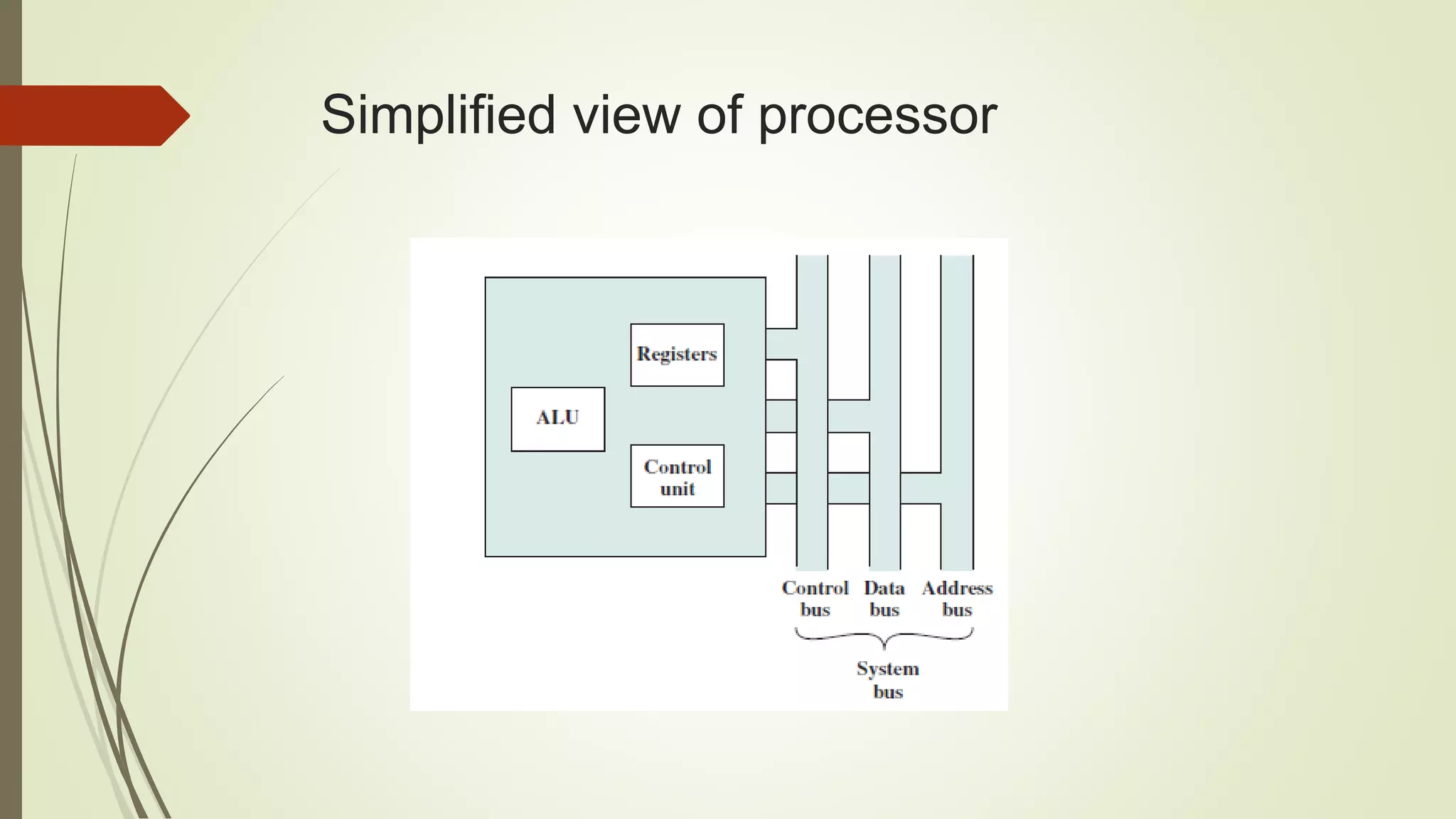 Simplified view of processor

Registers

ALU

Control unit

Control bus

Data bus

Address bus

System bus